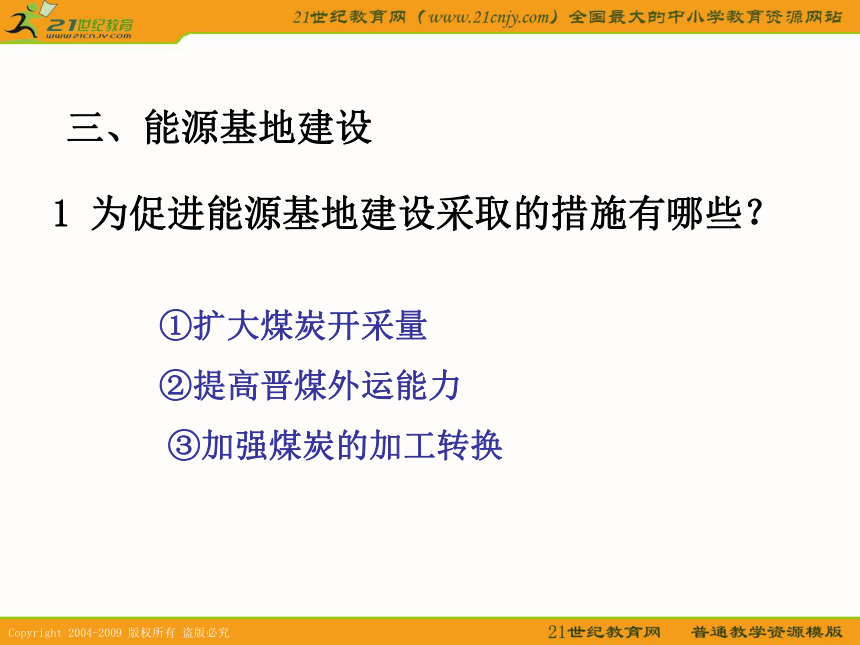 21世纪教育
www.21cnjy.com

21世纪教育网（www.21cnjy.com）全国最大的中小学教育资源网站

三、能源基地建设

1 为促进能源基地建设采取的措施有哪些？

①扩大煤炭开采量

②提高晋煤外运能力

③加强煤炭的加工转换

Copyright 2004-2009 版权所有 盗版必究

21世纪教育网 普通教学资源模版